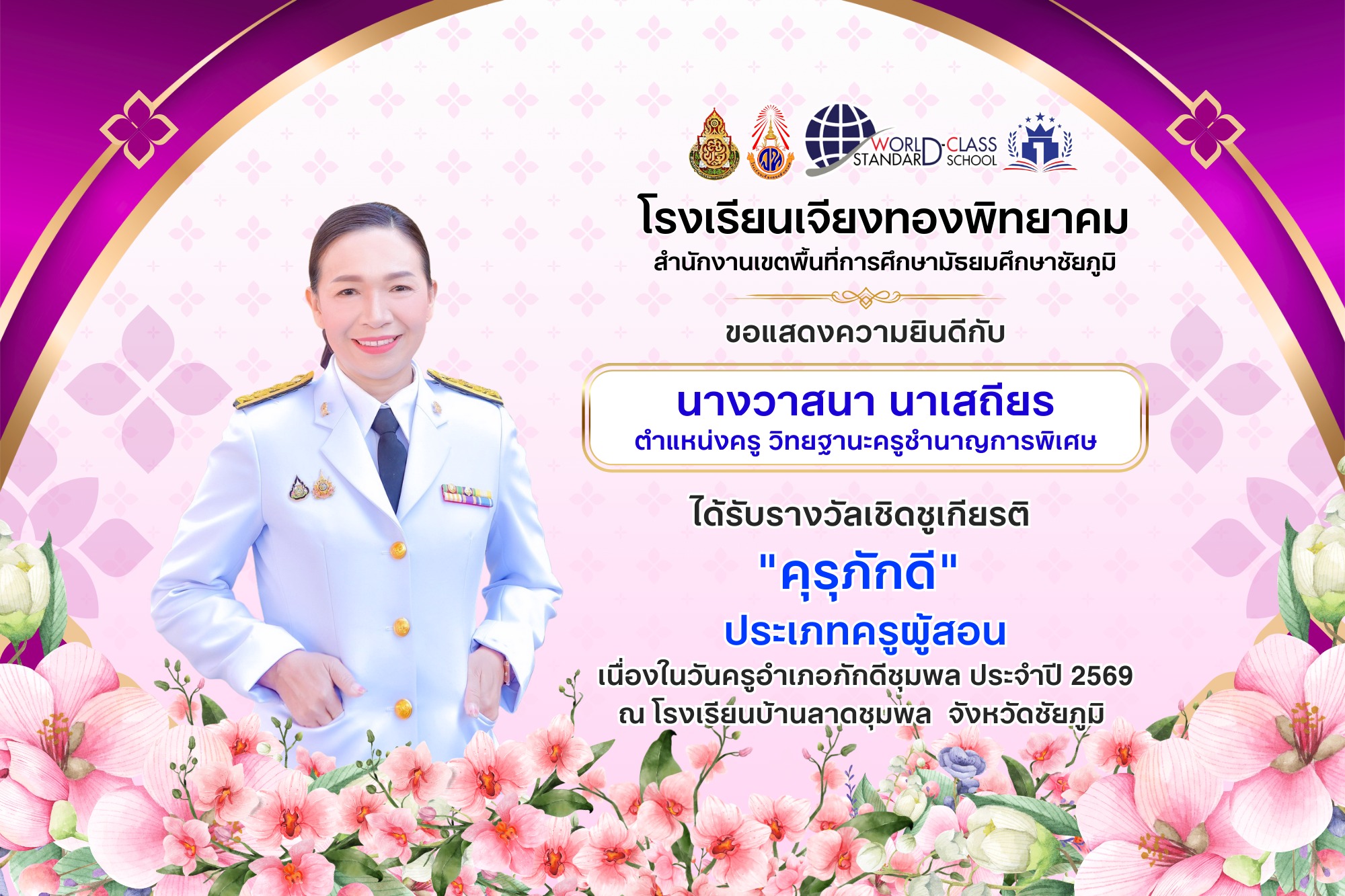 WORLD-CLASS STANDARD SCHOOL

โรงเรียนเจียงทองพิทยาคม
สำนักงานเขตพื้นที่การศึกษามัธยมศึกษาชัยภูมิ

ขอแสดงความยินดีกับ

นางวาสนา นาเสถียร
ตำแหน่งครู วิทยฐานะครูชำนาญการพิเศษ

ได้รับรางวัลเชิดชูเกียรติ
"คุรุภักดี"
ประเภทครูผู้สอน
เนื่องในวันครูอำเภอภักดีชุมพล ประจำปี 2569
ณ โรงเรียนบ้านลาดชุมพล จังหวัดชัยภูมิ